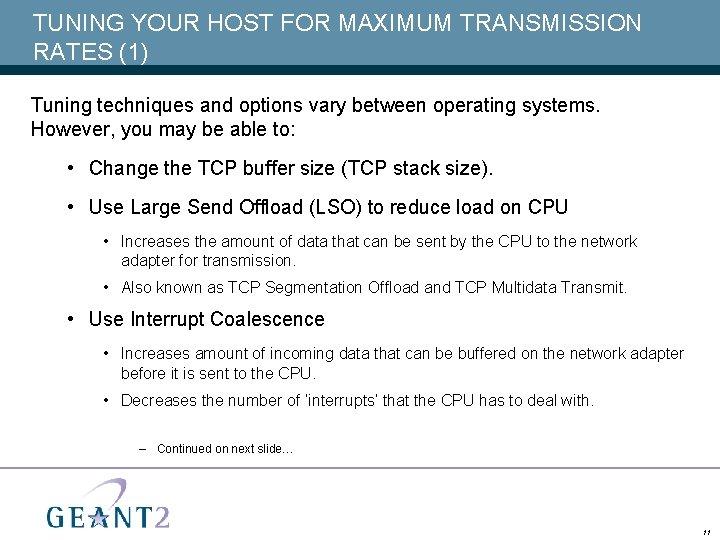 TUNING YOUR HOST FOR MAXIMUM TRANSMISSION RATES (1)

Tuning techniques and options vary between operating systems. However, you may be able to:

• Change the TCP buffer size (TCP stack size).

• Use Large Send Offload (LSO) to reduce load on CPU

• Increases the amount of data that can be sent by the CPU to the network adapter for transmission.

• Also known as TCP Segmentation Offload and TCP Multidata Transmit.

• Use Interrupt Coalescence

• Increases amount of incoming data that can be buffered on the network adapter before it is sent to the CPU.

• Decreases the number of 'interrupts' that the CPU has to deal with.

– Continued on next slide…

GEANT2

11